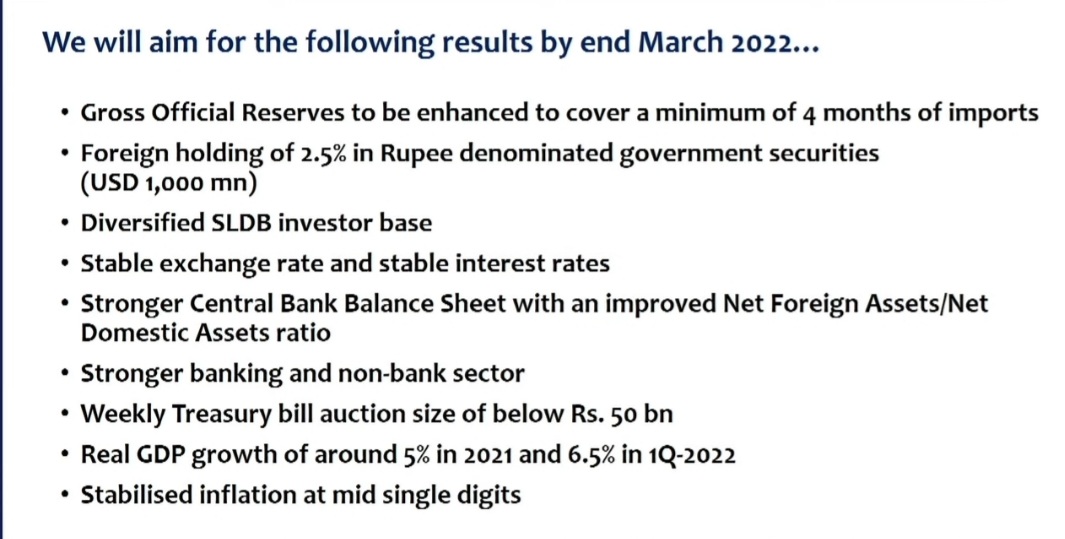 We will aim for the following results by end March 2022...

• Gross Official Reserves to be enhanced to cover a minimum of 4 months of imports
• Foreign holding of 2.5% in Rupee denominated government securities (USD 1,000 mn)
• Diversified SLDB investor base
• Stable exchange rate and stable interest rates
• Stronger Central Bank Balance Sheet with an improved Net Foreign Assets/Net Domestic Assets ratio
• Stronger banking and non-bank sector
• Weekly Treasury bill auction size of below Rs. 50 bn
• Real GDP growth of around 5% in 2021 and 6.5% in 1Q-2022
• Stabilised inflation at mid single digits